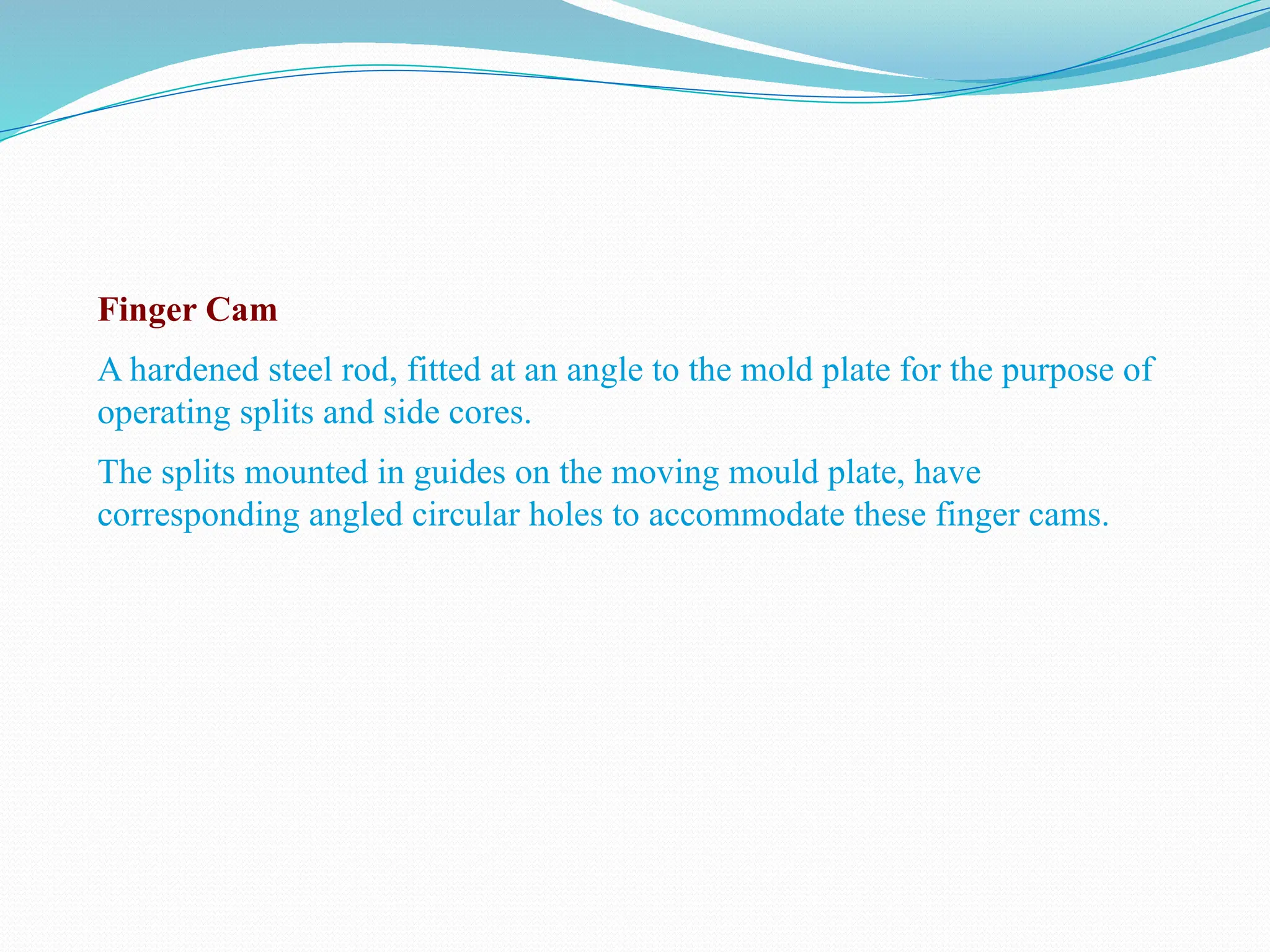 Finger Cam

A hardened steel rod, fitted at an angle to the mold plate for the purpose of operating splits and side cores.

The splits mounted in guides on the moving mould plate, have corresponding angled circular holes to accommodate these finger cams.